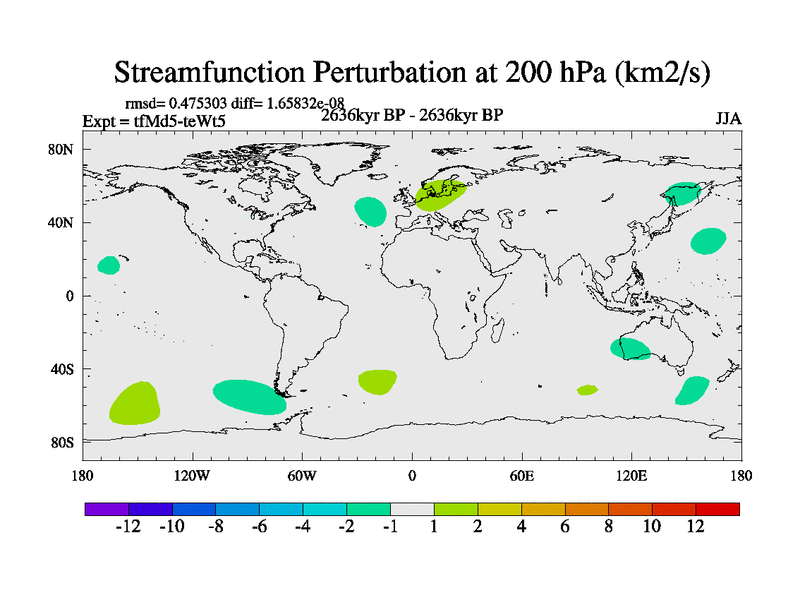 Streamfunction Perturbation at 200 hPa (km2/s)

rmsd= 0.475303 diff= 1.65832e-08
Expt = tfMd5-teWt5
2636kyr BP - 2636kyr BP
JJA

80N
40N
0
40S
80S

180
120W
60W
0
60E
120E
180

-12 -10 -8 -6 -4 -2 -1 1 2 4 6 8 10 12